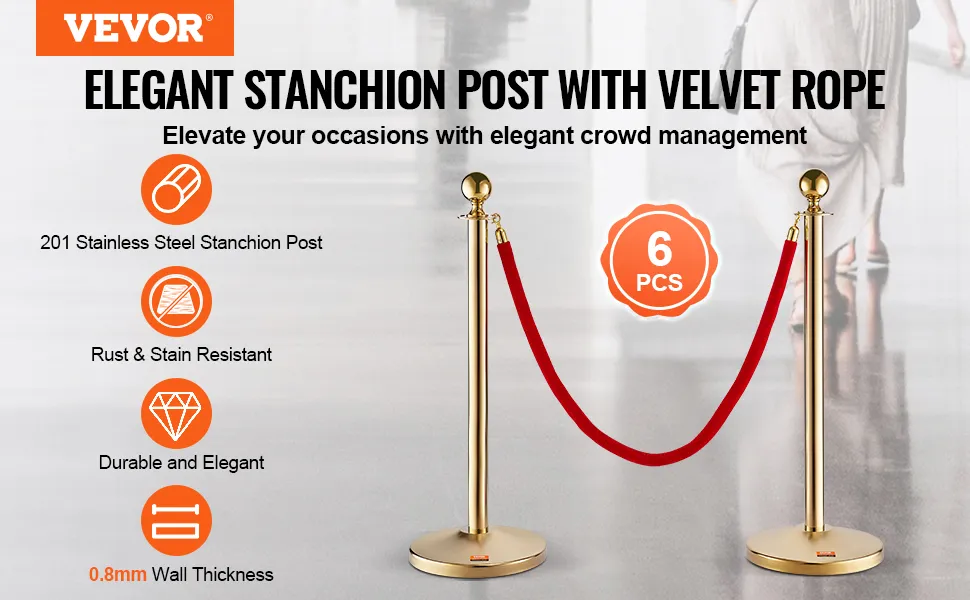 VEVOR®

ELEGANT STANCHION POST WITH VELVET ROPE

Elevate your occasions with elegant crowd management

201 Stainless Steel Stanchion Post

Rust & Stain Resistant

Durable and Elegant

0.8mm Wall Thickness

6 PCS